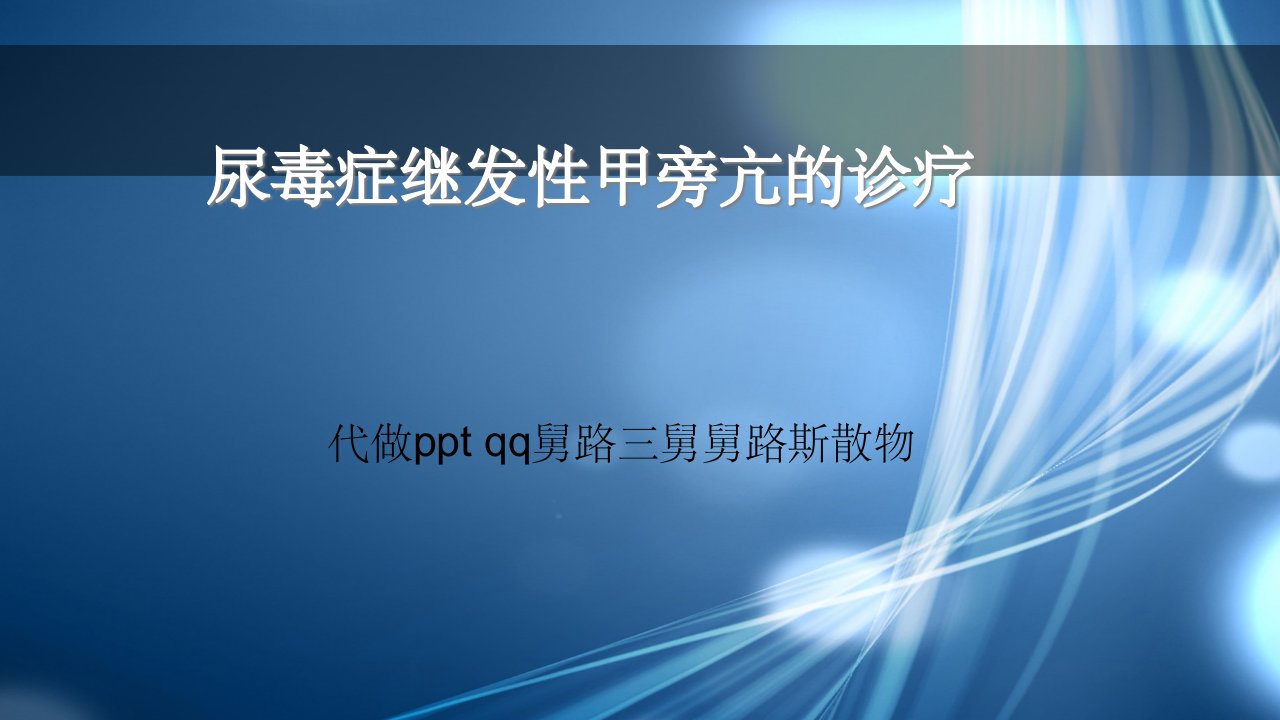 尿毒症继发性甲旁亢的诊疗

代做ppt qq舅路三舅舅路斯散物